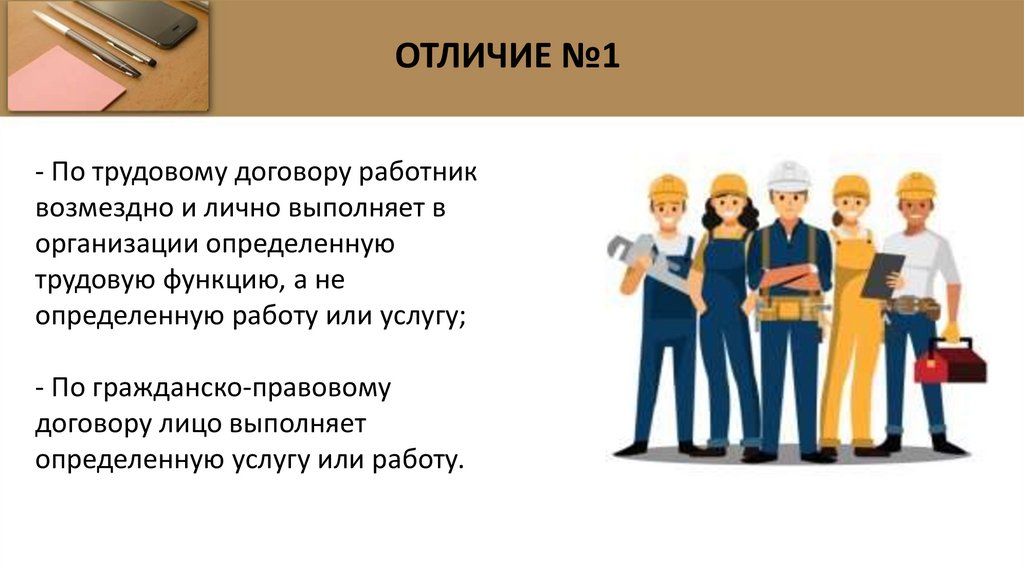 ОТЛИЧИЕ №1

- По трудовому договору работник возмездно и лично выполняет в организации определенную трудовую функцию, а не определенную работу или услугу;

- По гражданско-правовому договору лицо выполняет определенную услугу или работу.